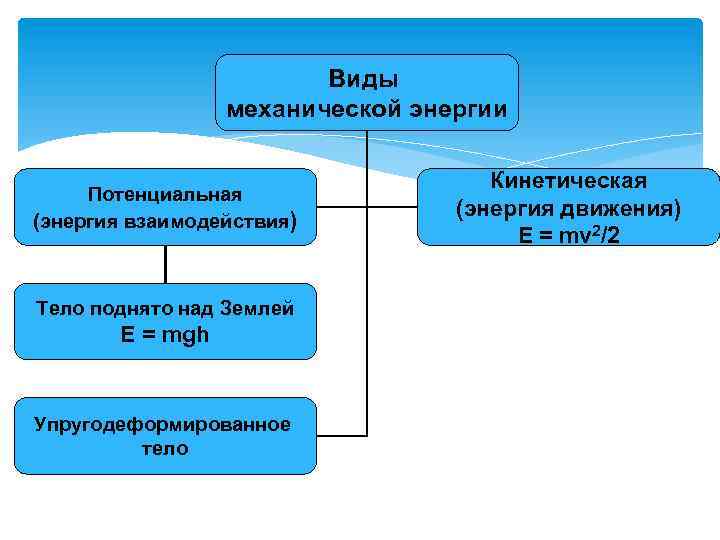 Виды механической энергии

Потенциальная (энергия взаимодействия)

Кинетическая (энергия движения) $E = mv^2/2$

Тело поднято над Землей $E = mgh$

Упругодеформированное тело